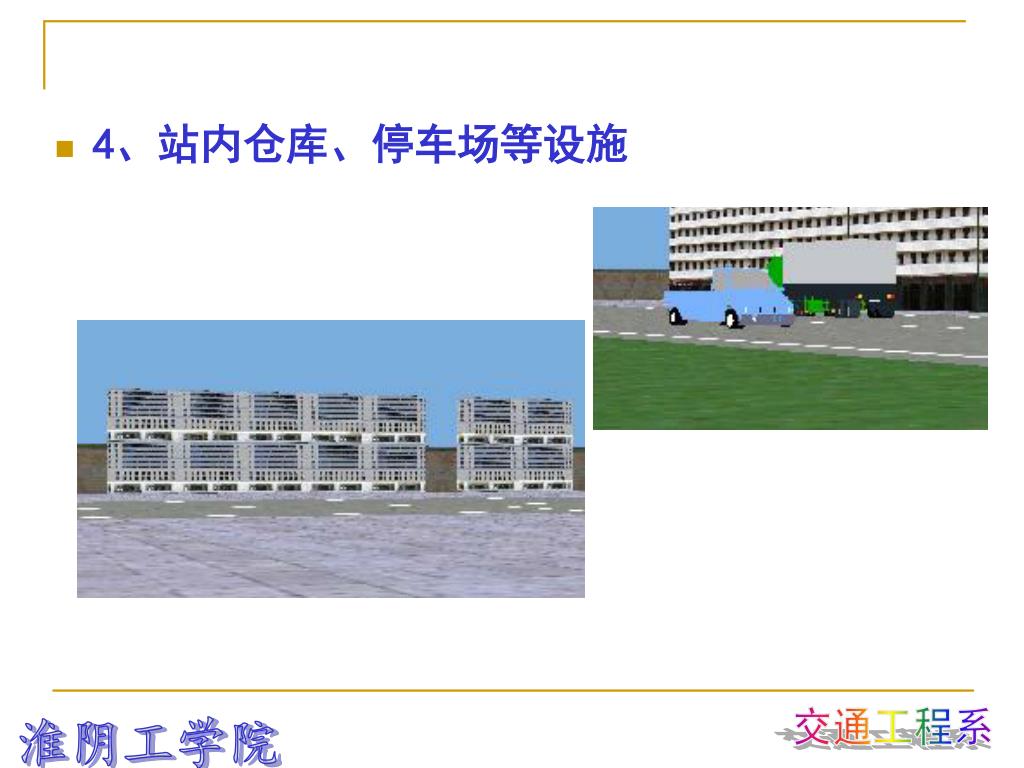 4、站内仓库、停车场等设施

淮阴工学院

交通工程系